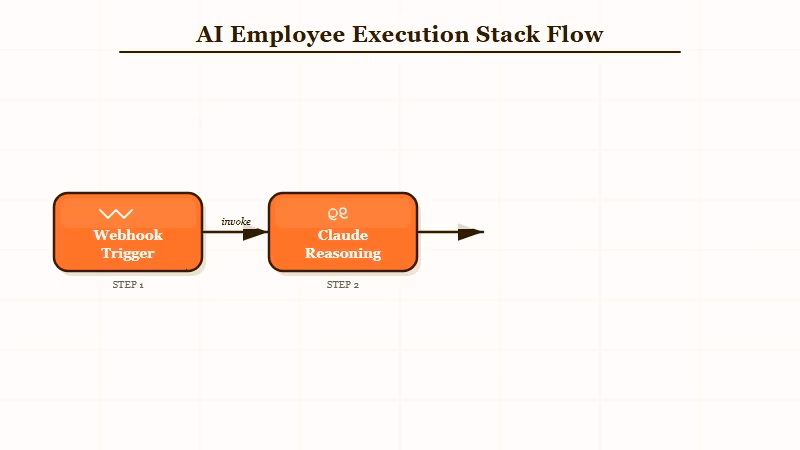 AI Employee Execution Stack Flow

Webhook Trigger

STEP 1

invoke

Claude Reasoning

STEP 2